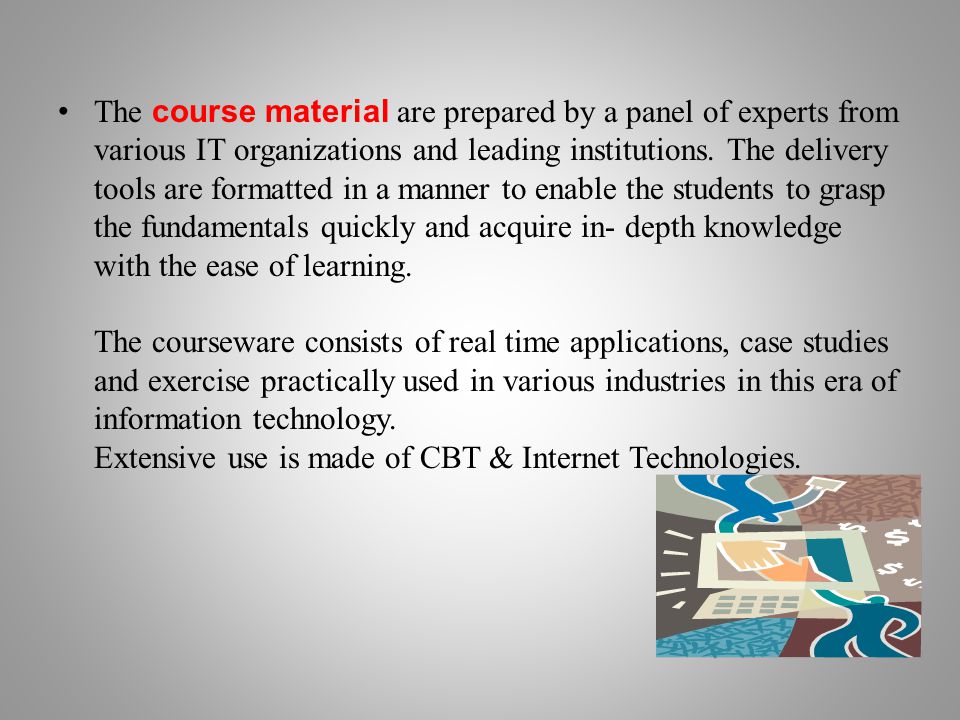 • The course material are prepared by a panel of experts from various IT organizations and leading institutions. The delivery tools are formatted in a manner to enable the students to grasp the fundamentals quickly and acquire in- depth knowledge with the ease of learning.

The courseware consists of real time applications, case studies and exercise practically used in various industries in this era of information technology.
Extensive use is made of CBT & Internet Technologies.